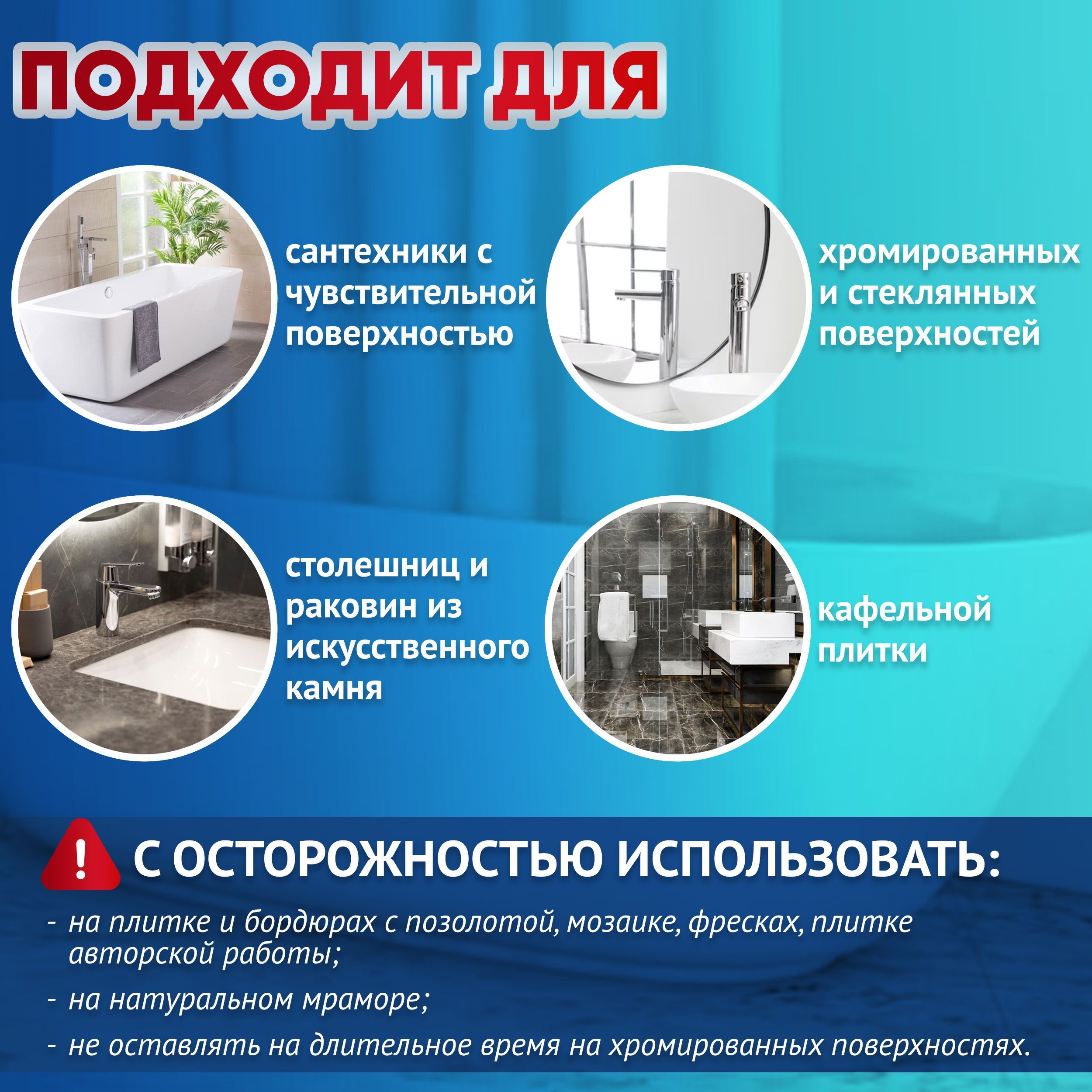 ПОДХОДИТ ДЛЯ

сантехники с чувствительной поверхностью

хромированных и стеклянных поверхностей

столешниц и раковин из искусственного камня

кафельной плитки

! С ОСТОРОЖНОСТЬЮ ИСПОЛЬЗОВАТЬ:

- на плитке и бордюрах с позолотой, мозаике, фресках, плитке авторской работы;

- на натуральном мраморе;

- не оставлять на длительное время на хромированных поверхностях.